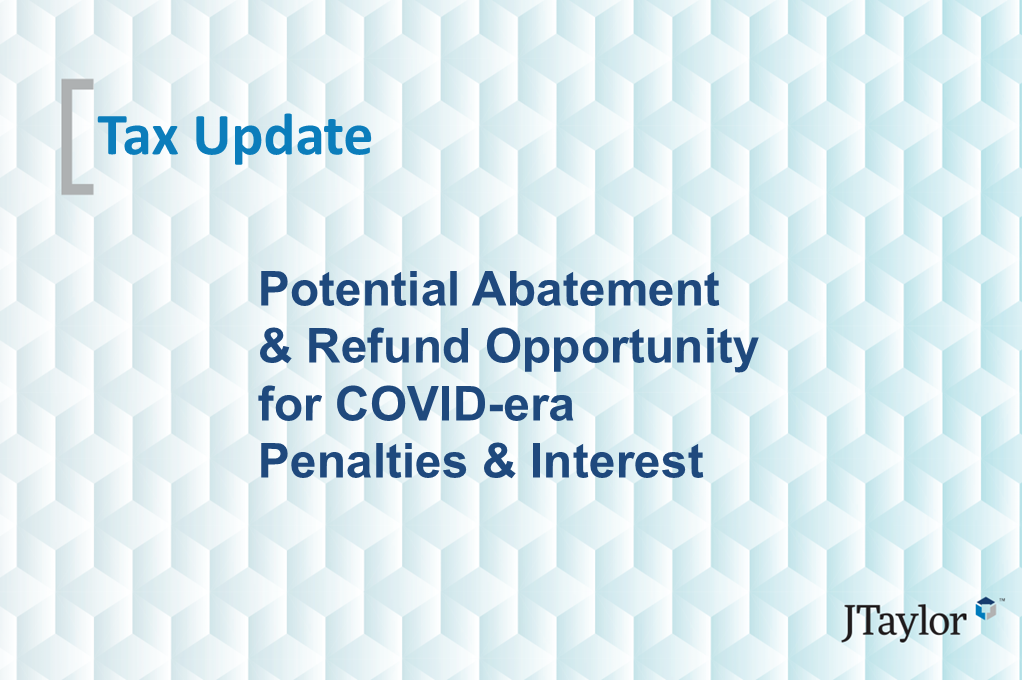 Tax Update

Potential Abatement & Refund Opportunity for COVID-era Penalties & Interest

JTaylor™